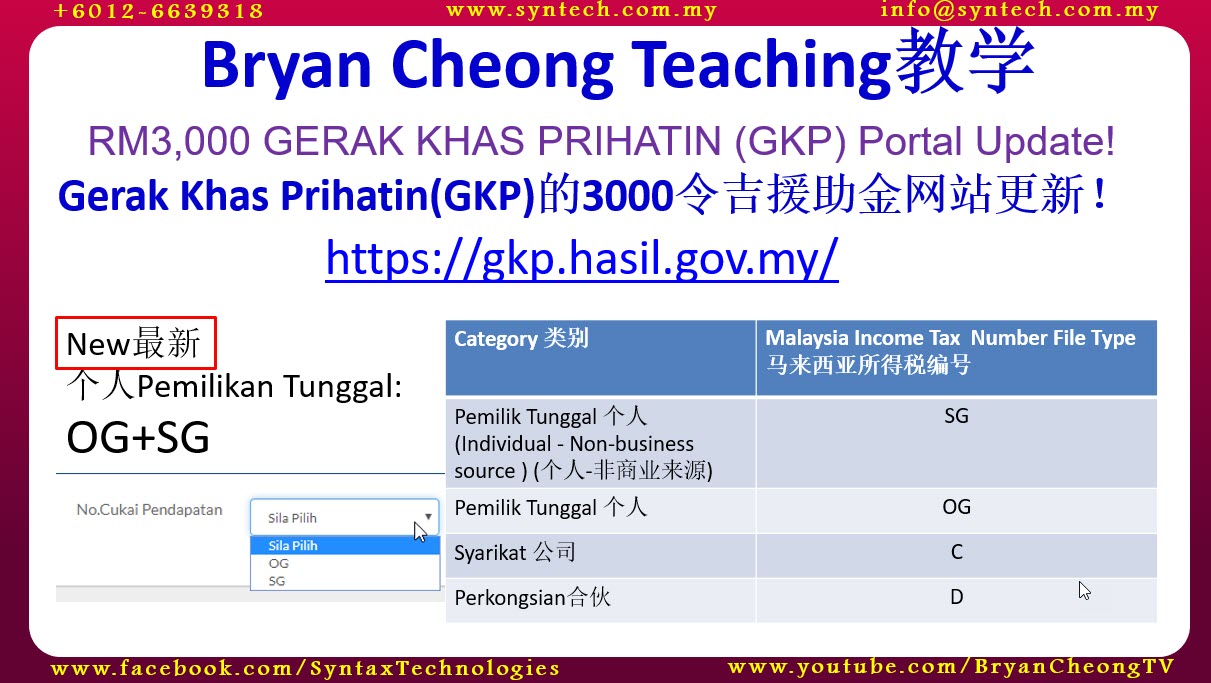 +6012-6639318 www.syntech.com.my info@syntech.com.my

Bryan Cheong Teaching教学

RM3,000 GERAK KHAS PRIHATIN (GKP) Portal Update!

Gerak Khas Prihatin(GKP)的3000令吉援助金网站更新！

https://gkp.hasil.gov.my/

New最新
个人Pemilikan Tunggal:
OG+SG

No.Cukai Pendapatan
Sila Pilih
Sila Pilih
OG
SG

| Category 类别 | Malaysia Income Tax Number File Type 马来西亚所得税编号 |
|---|---|
| Pemilik Tunggal 个人 (Individual - Non-business source ) (个人-非商业来源) | SG |
| Pemilik Tunggal 个人 | OG |
| Syarikat 公司 | C |
| Perkongsian合伙 | D |

www.facebook.com/SyntaxTechnologies www.youtube.com/BryanCheongTV